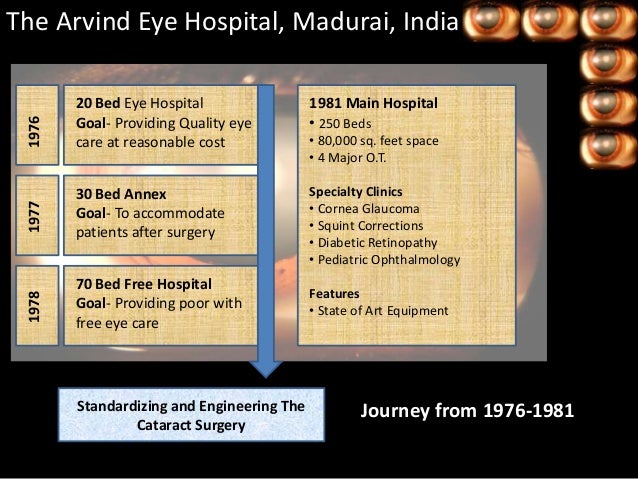 The Arvind Eye Hospital, Madurai, India

1976

20 Bed Eye Hospital
Goal- Providing Quality eye care at reasonable cost

1977

30 Bed Annex
Goal- To accommodate patients after surgery

1978

70 Bed Free Hospital
Goal- Providing poor with free eye care

1981 Main Hospital
• 250 Beds
• 80,000 sq. feet space
• 4 Major O.T.

Specialty Clinics
• Cornea Glaucoma
• Squint Corrections
• Diabetic Retinopathy
• Pediatric Ophthalmology

Features
• State of Art Equipment

Standardizing and Engineering The Cataract Surgery

Journey from 1976-1981